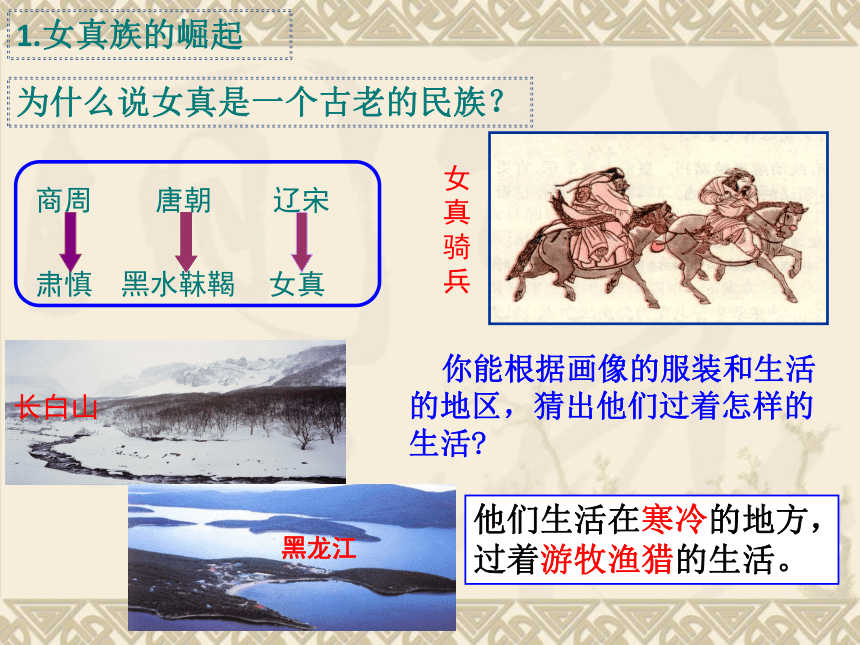 1.女真族的崛起

为什么说女真是一个古老的民族？

商周 唐朝 辽宋

肃慎 黑水靺鞨 女真

女真骑兵

长白山

你能根据画像的服装和生活的地区，猜出他们过着怎样的生活？

黑龙江

他们生活在寒冷的地方，过着游牧渔猎的生活。